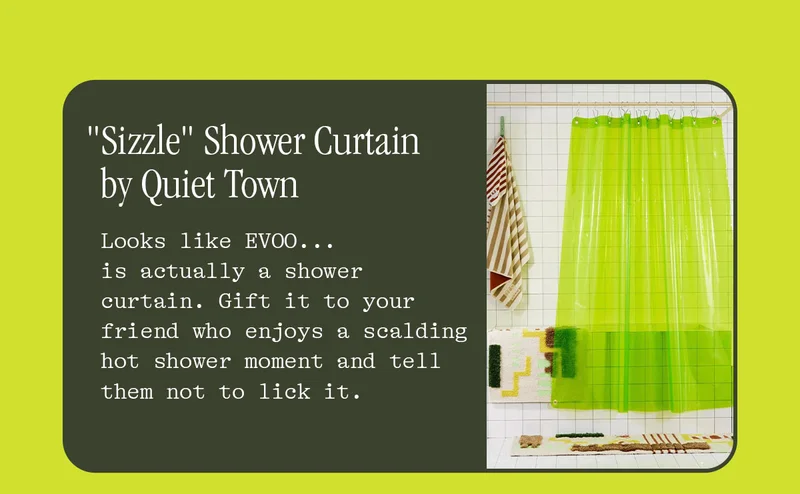 "Sizzle" Shower Curtain by Quiet Town

Looks like EVOO... is actually a shower curtain. Gift it to your friend who enjoys a scalding hot shower moment and tell them not to lick it.